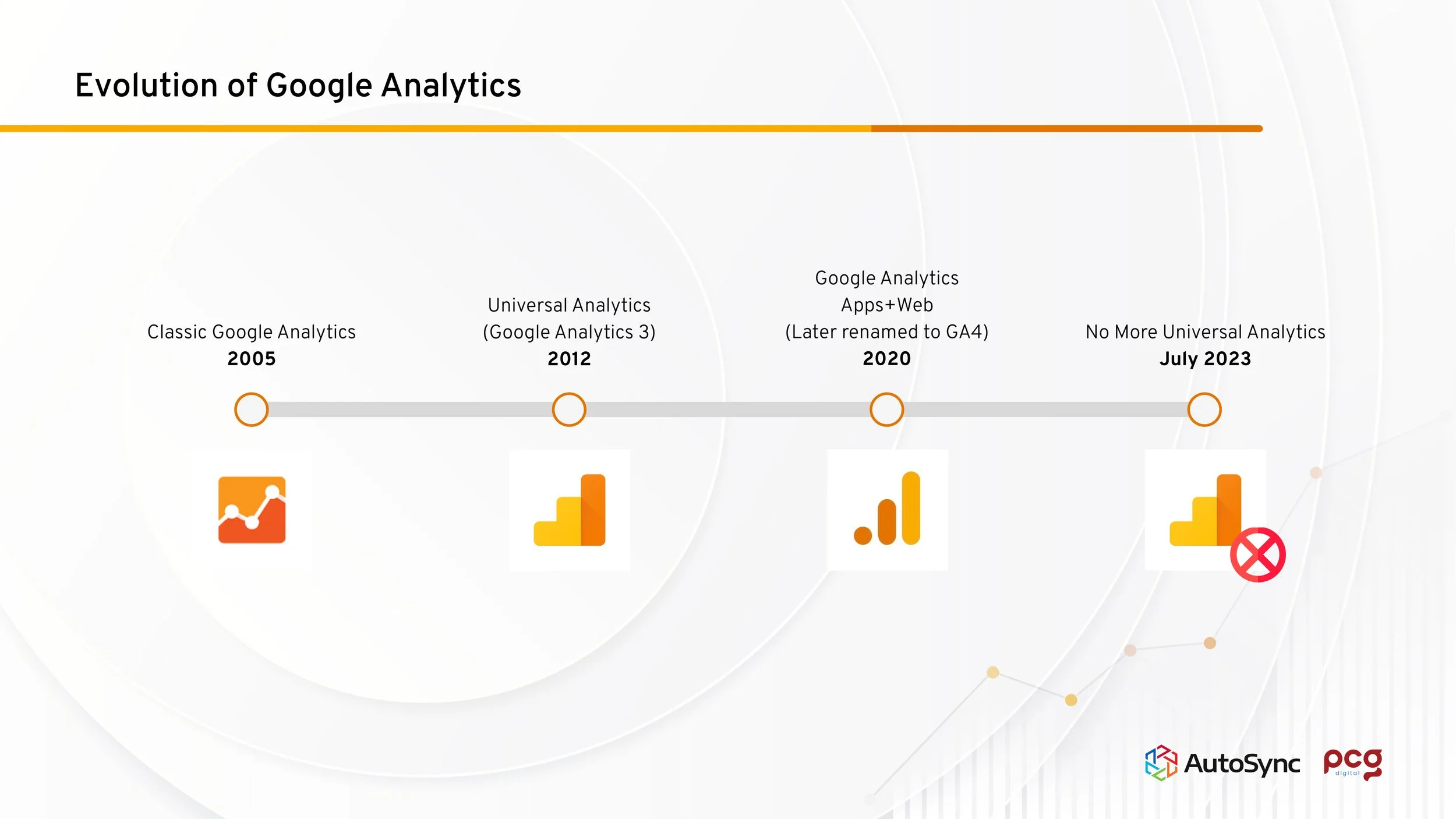 Evolution of Google Analytics

Classic Google Analytics
2005

Universal Analytics
(Google Analytics 3)
2012

Google Analytics
Apps+Web
(Later renamed to GA4)
2020

No More Universal Analytics
July 2023

AutoSync

pcg
digital